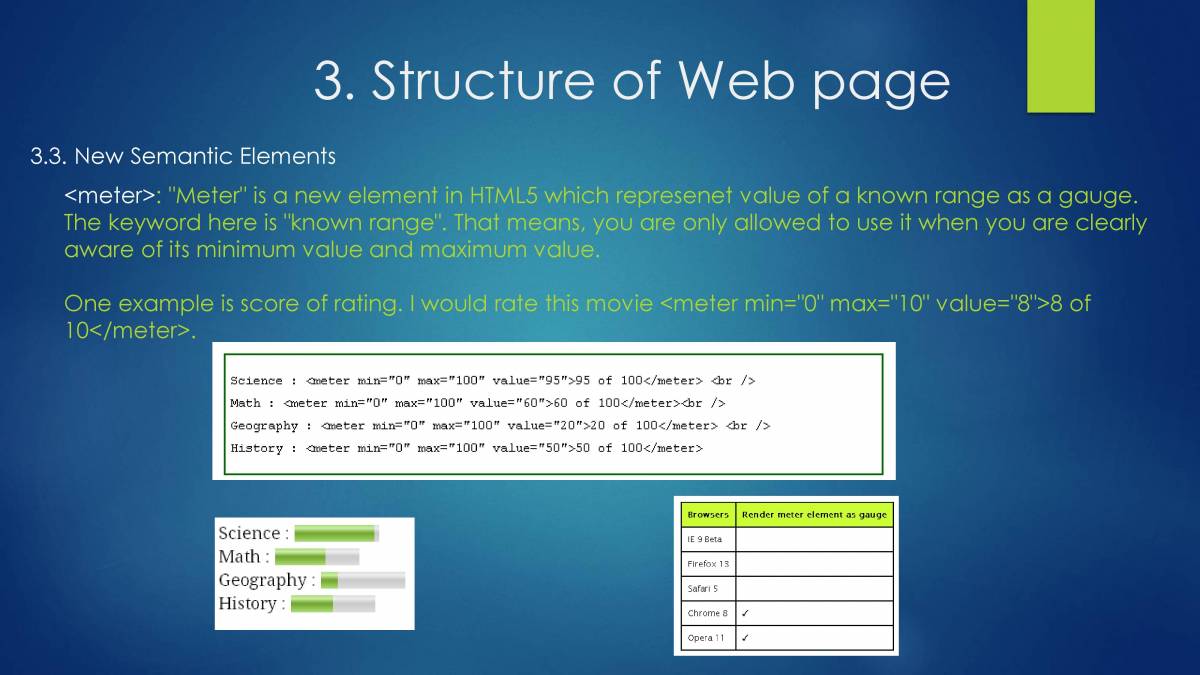 3. Structure of Web page

3.3. New Semantic Elements

<meter>: "Meter" is a new element in HTML5 which represenet value of a known range as a gauge. The keyword here is "known range". That means, you are only allowed to use it when you are clearly aware of its minimum value and maximum value.

One example is score of rating. I would rate this movie <meter min="0" max="10" value="8">8 of 10</meter>.

Science : <meter min="0" max="100" value="95">95 of 100</meter> <br />
Math : <meter min="0" max="100" value="60">60 of 100</meter><br />
Geography : <meter min="0" max="100" value="20">20 of 100</meter> <br />
History : <meter min="0" max="100" value="50">50 of 100</meter>

Science :
Math :
Geography :
History :

| Browsers | Render meter element as gauge |
|---|---|
| IE 9 Beta | |
| Firefox 13 | |
| Safari 5 | |
| Chrome 8 | ✓ |
| Opera 11 | ✓ |